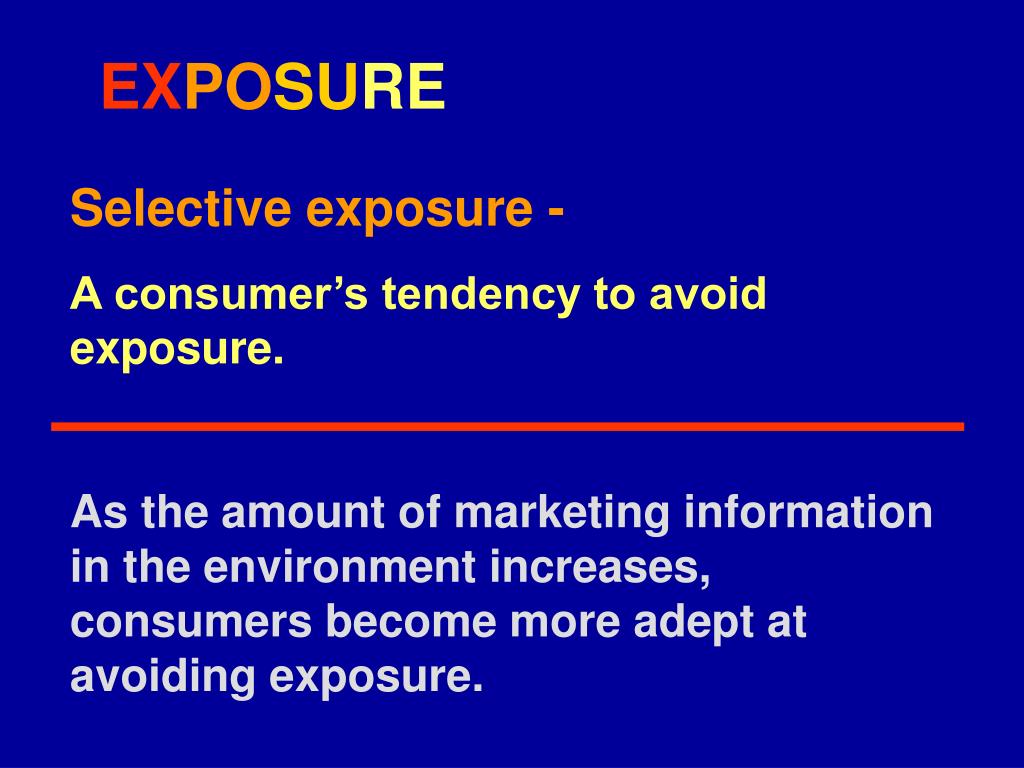 EXPOSURE

Selective exposure -

A consumer’s tendency to avoid exposure.

As the amount of marketing information in the environment increases, consumers become more adept at avoiding exposure.